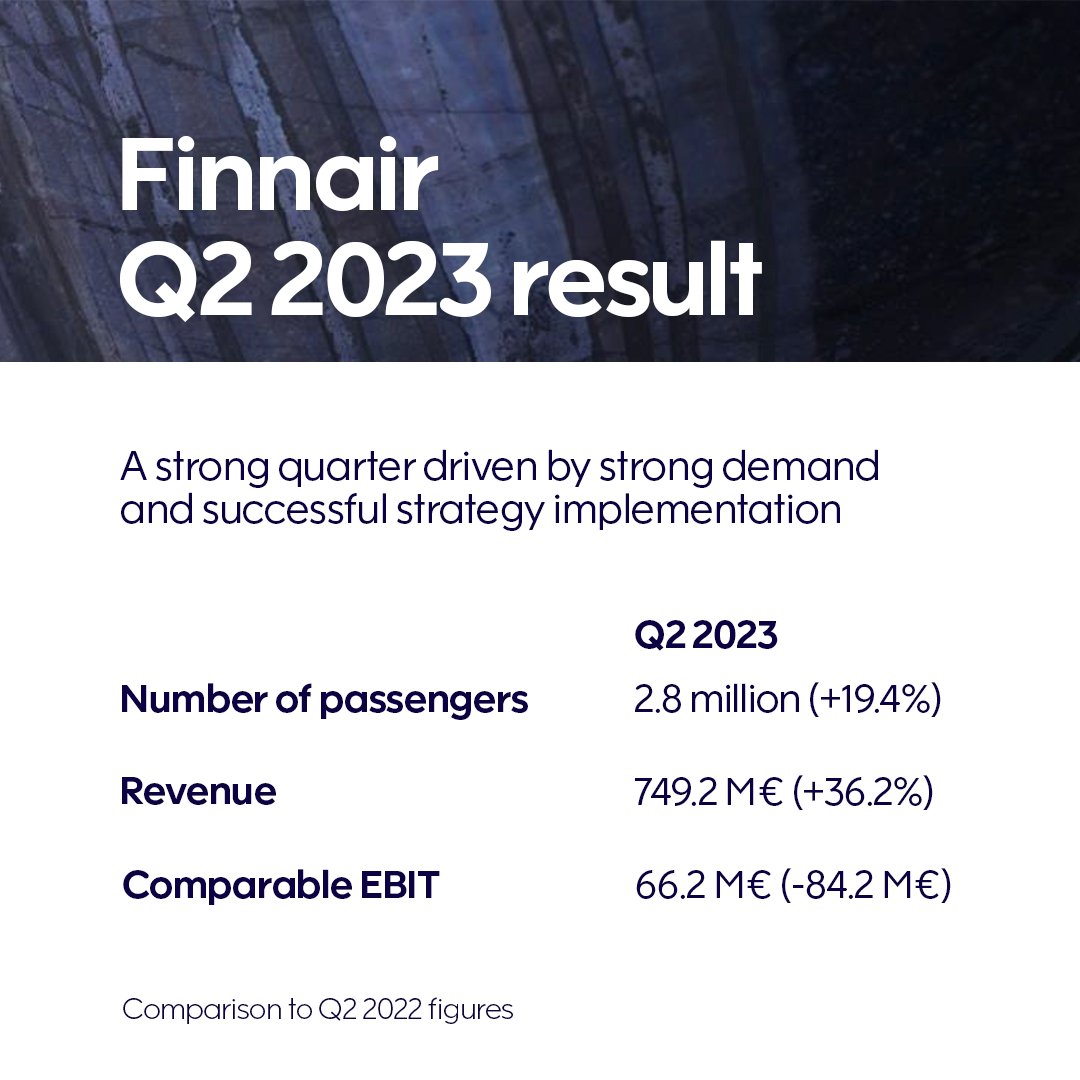 Finnair Q2 2023 result

A strong quarter driven by strong demand and successful strategy implementation

| | Q2 2023 |
|---|---|
| Number of passengers | 2.8 million (+19.4%) |
| Revenue | 749.2 M€ (+36.2%) |
| Comparable EBIT | 66.2 M€ (-84.2 M€) |

Comparison to Q2 2022 figures